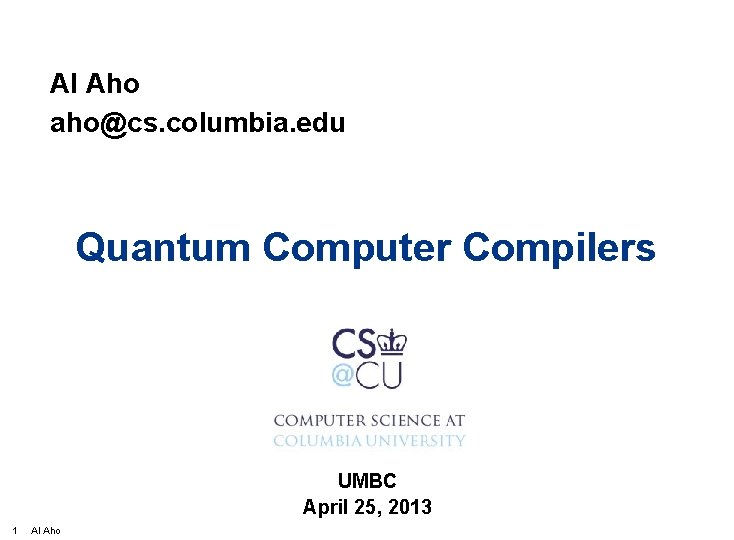 Al Aho
aho@cs.columbia.edu

Quantum Computer Compilers

CS
@CU

COMPUTER SCIENCE AT
COLUMBIA UNIVERSITY

UMBC
April 25, 2013

1 Al Aho